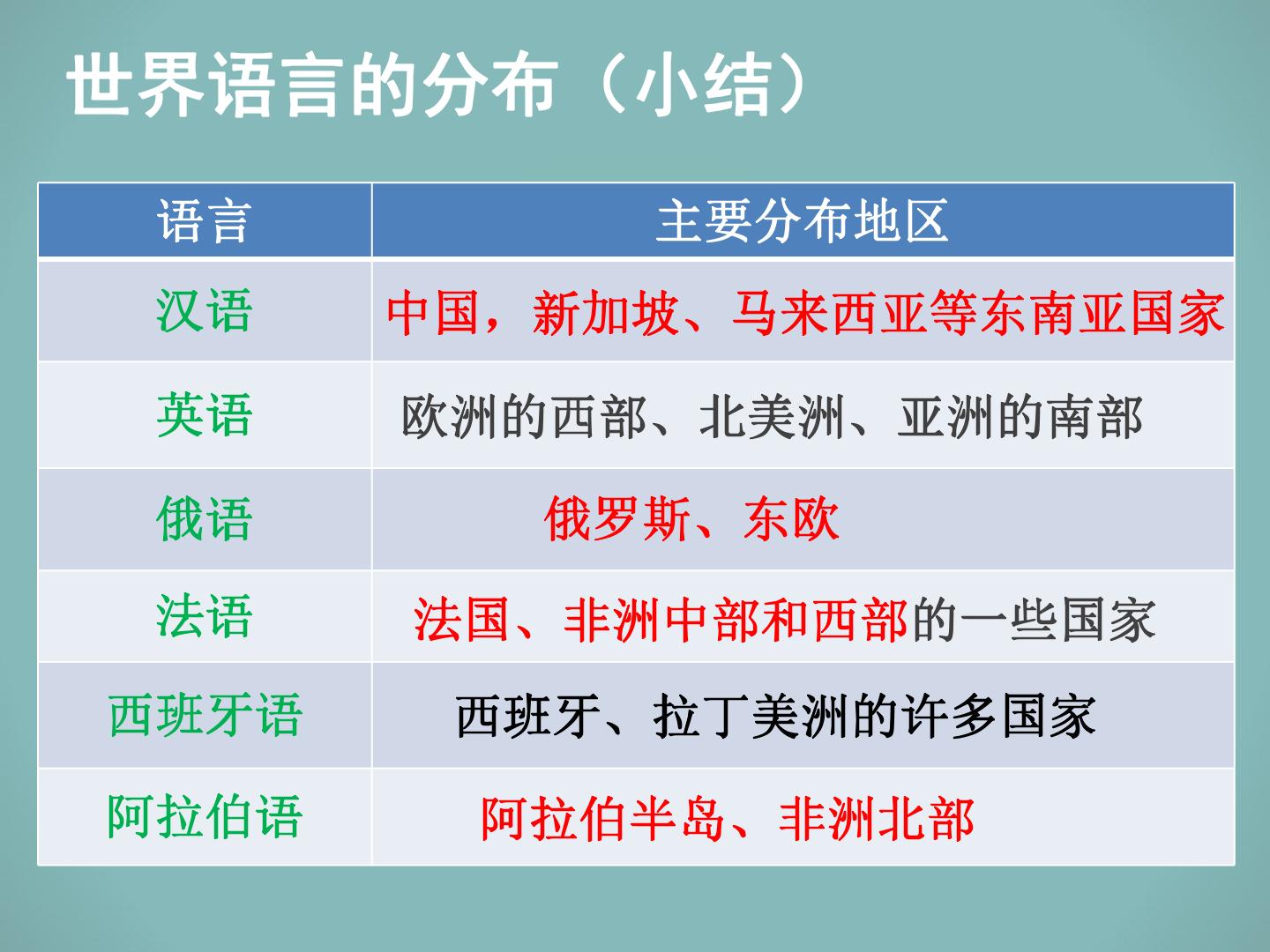 世界语言的分布（小结）

| 语言 | 主要分布地区 |
|---|---|
| 汉语 | 中国，新加坡、马来西亚等东南亚国家 |
| 英语 | 欧洲的西部、北美洲、亚洲的南部 |
| 俄语 | 俄罗斯、东欧 |
| 法语 | 法国、非洲中部和西部的一些国家 |
| 西班牙语 | 西班牙、拉丁美洲的许多国家 |
| 阿拉伯语 | 阿拉伯半岛、非洲北部 |